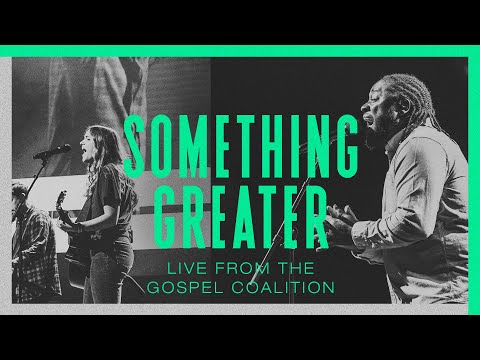 SOMETHING GREATER

LIVE FROM THE GOSPEL COALITION